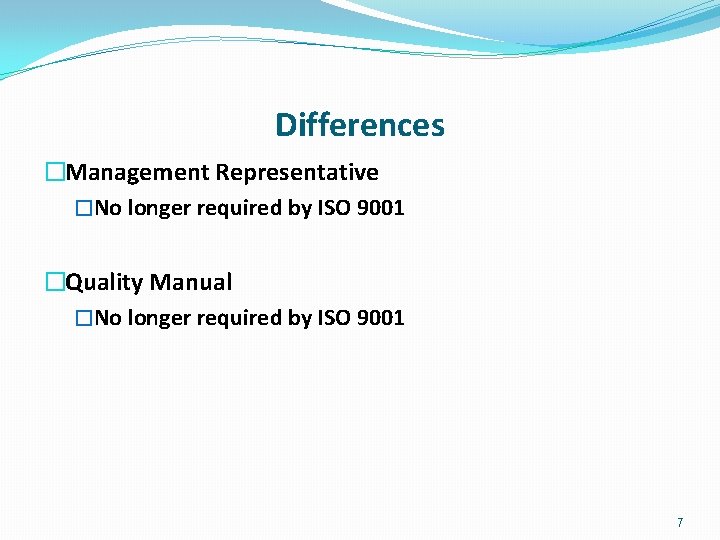 Differences

□Management Representative

□No longer required by ISO 9001

□Quality Manual

□No longer required by ISO 9001

7